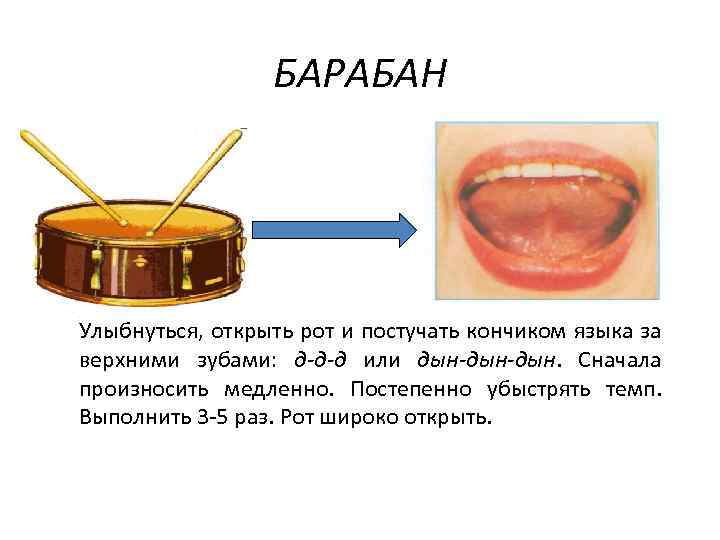 БАРАБАН

Улыбнуться, открыть рот и постучать кончиком языка за верхними зубами: д-д-д или дын-дын-дын. Сначала произносить медленно. Постепенно убыстрять темп. Выполнить 3-5 раз. Рот широко открыть.